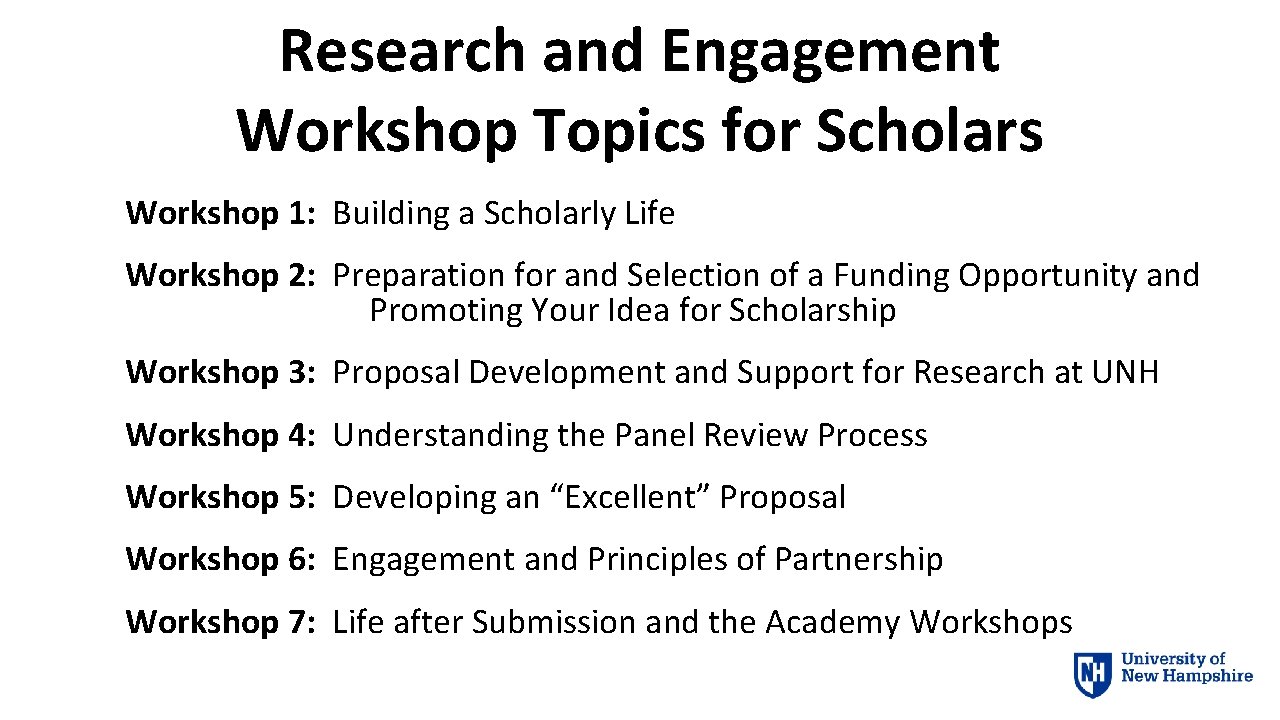 Research and Engagement Workshop Topics for Scholars

Workshop 1: Building a Scholarly Life

Workshop 2: Preparation for and Selection of a Funding Opportunity and Promoting Your Idea for Scholarship

Workshop 3: Proposal Development and Support for Research at UNH

Workshop 4: Understanding the Panel Review Process

Workshop 5: Developing an “Excellent” Proposal

Workshop 6: Engagement and Principles of Partnership

Workshop 7: Life after Submission and the Academy Workshops

NH University of New Hampshire